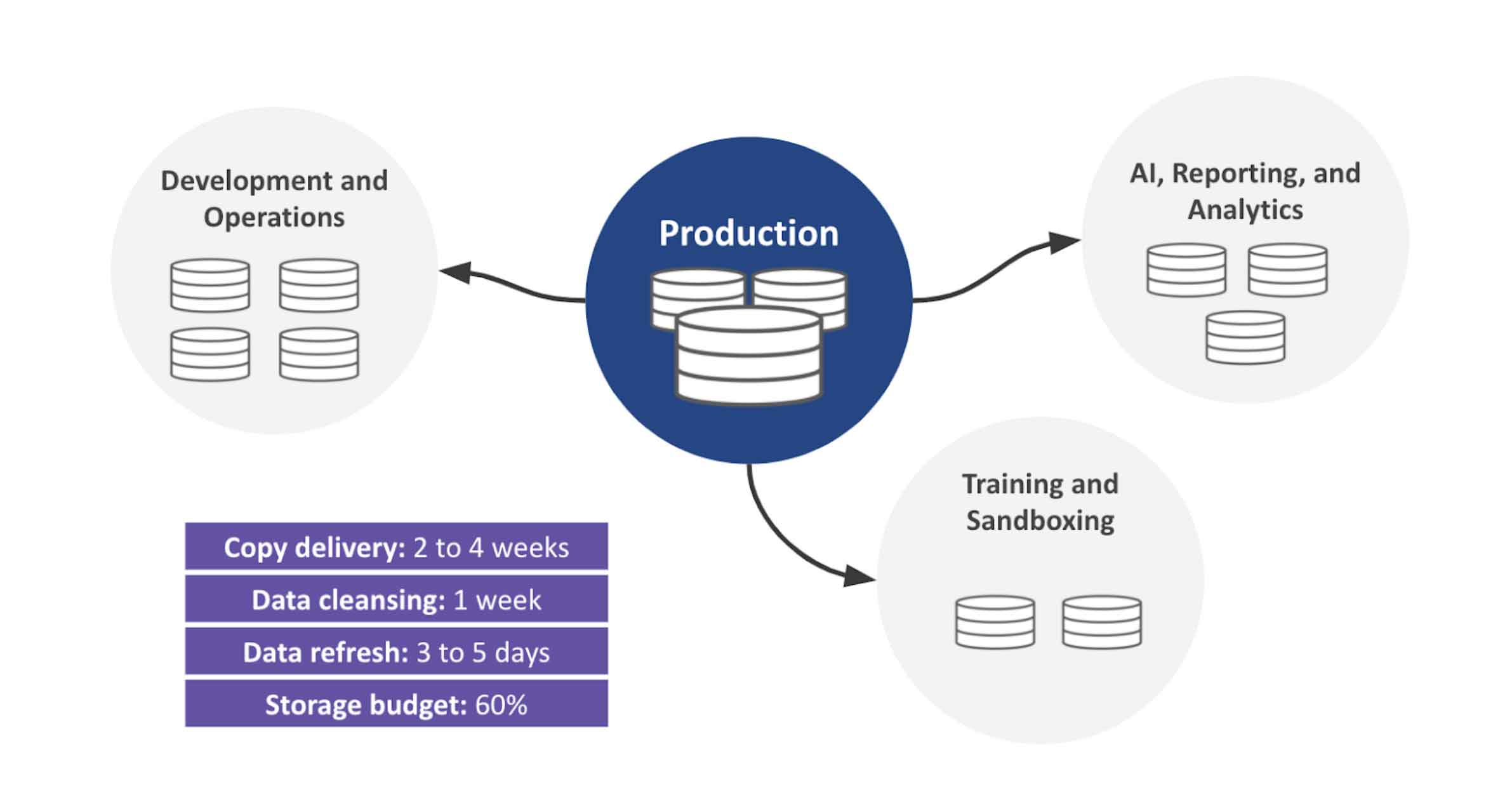 Development and Operations

Production

AI, Reporting, and Analytics

Training and Sandboxing

Copy delivery: 2 to 4 weeks

Data cleansing: 1 week

Data refresh: 3 to 5 days

Storage budget: 60%